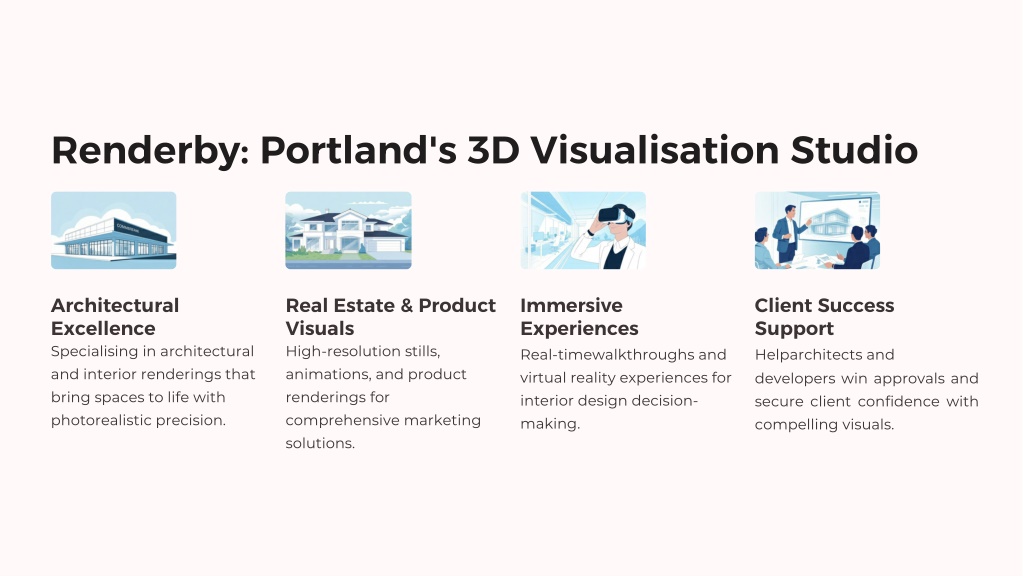 Renderby: Portland's 3D Visualisation Studio

Architectural Excellence
Specialising in architectural and interior renderings that bring spaces to life with photorealistic precision.

Real Estate & Product Visuals
High-resolution stills, animations, and product renderings for comprehensive marketing solutions.

Immersive Experiences
Real-timewalkthroughs and virtual reality experiences for interior design decision-making.

Client Success Support
Helparchitects and developers win approvals and secure client confidence with compelling visuals.